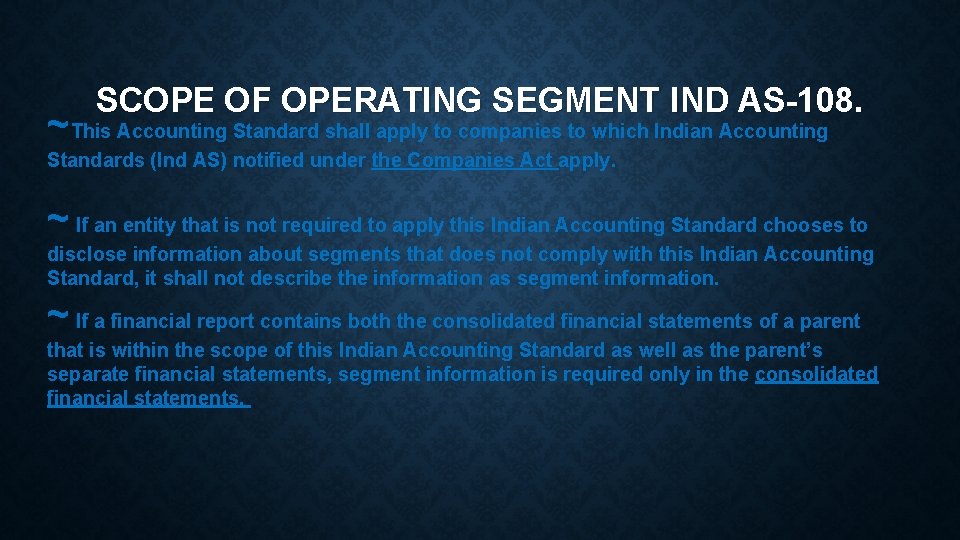 SCOPE OF OPERATING SEGMENT IND AS-108.

~This Accounting Standard shall apply to companies to which Indian Accounting Standards (Ind AS) notified under the Companies Act apply.

~ If an entity that is not required to apply this Indian Accounting Standard chooses to disclose information about segments that does not comply with this Indian Accounting Standard, it shall not describe the information as segment information.

~ If a financial report contains both the consolidated financial statements of a parent that is within the scope of this Indian Accounting Standard as well as the parent's separate financial statements, segment information is required only in the consolidated financial statements.